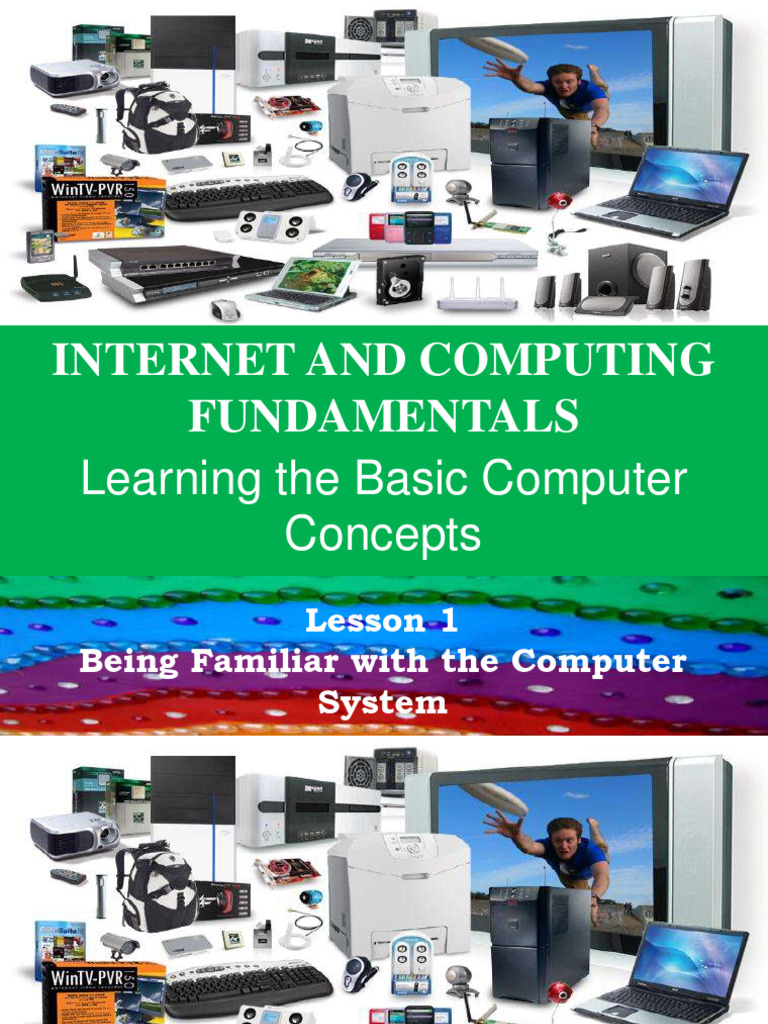 WinTV-PVR

INTERNET AND COMPUTING FUNDAMENTALS

Learning the Basic Computer Concepts

Lesson 1
Being Familiar with the Computer System

WinTV-PVR